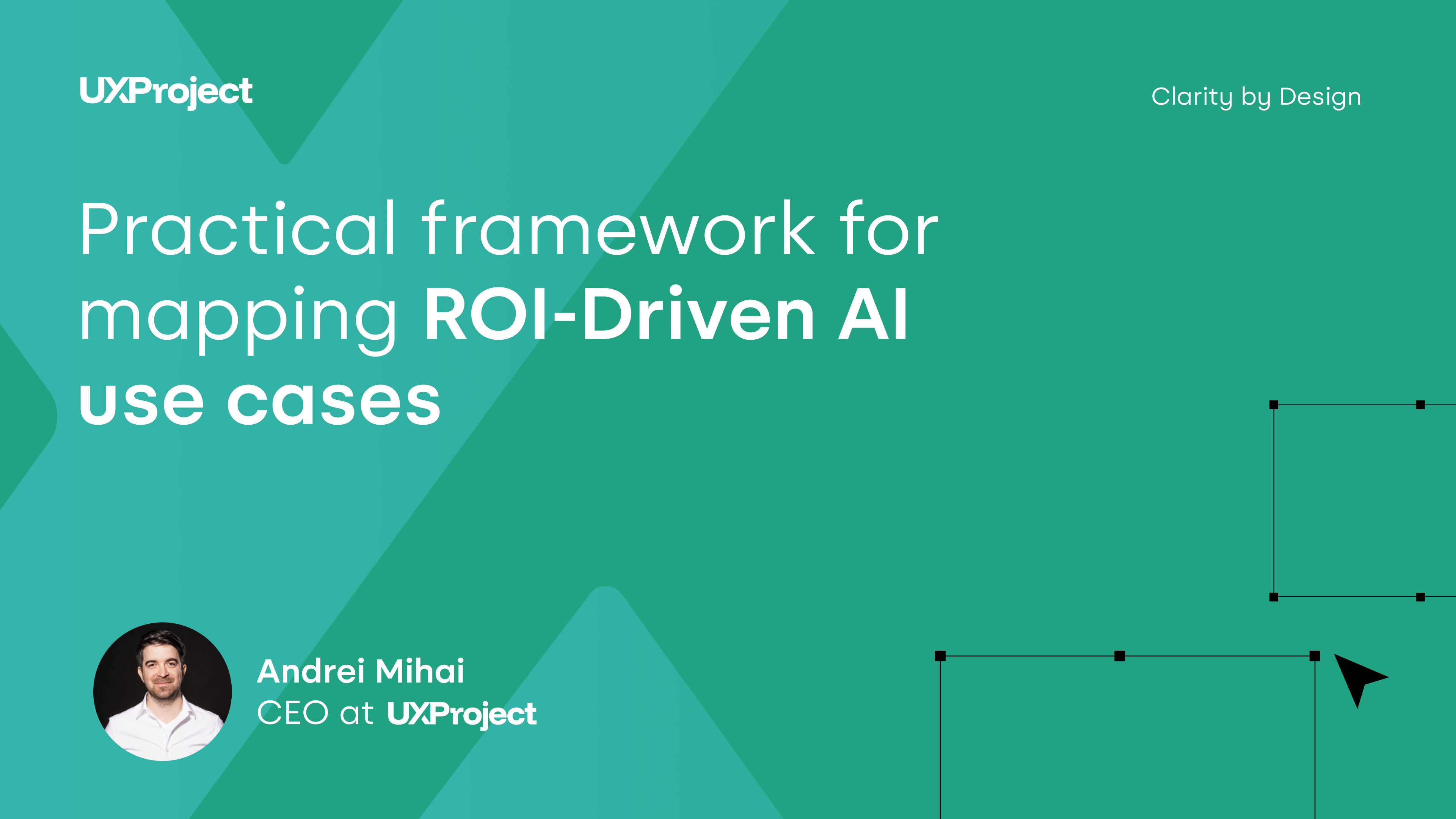 UXProject

Clarity by Design

Practical framework for mapping ROI-Driven AI use cases

Andrei Mihai
CEO at UXProject